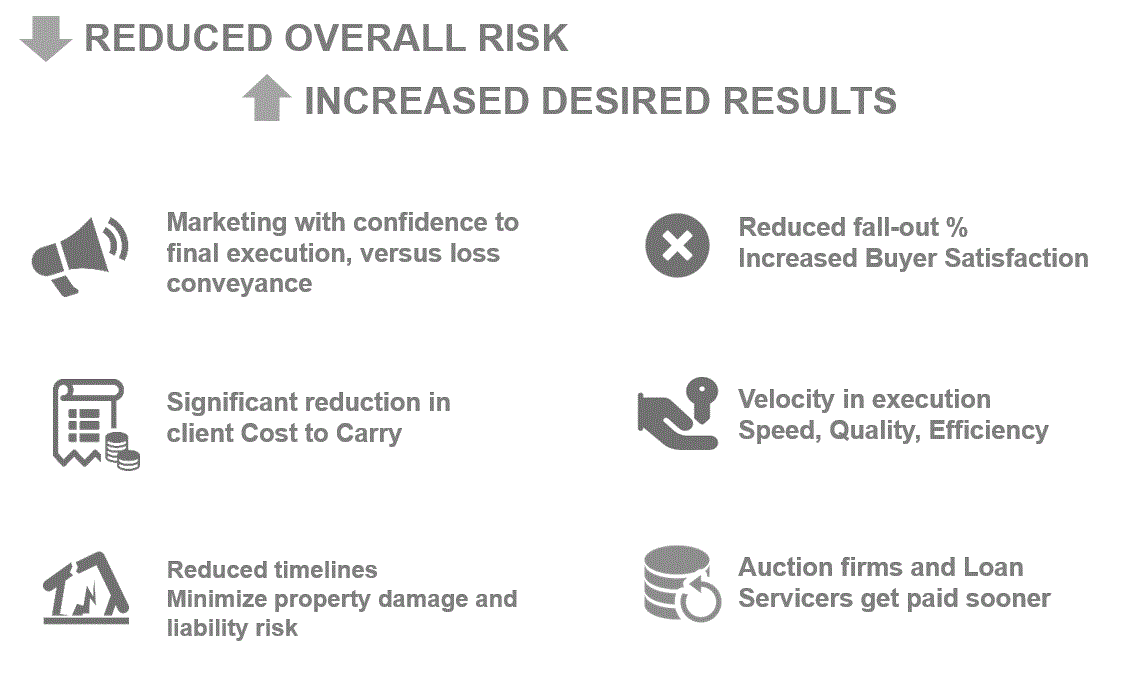 REDUCED OVERALL RISK

INCREASED DESIRED RESULTS

Marketing with confidence to final execution, versus loss conveyance

Significant reduction in client Cost to Carry

Reduced timelines
Minimize property damage and liability risk

Reduced fall-out %
Increased Buyer Satisfaction

Velocity in execution
Speed, Quality, Efficiency

Auction firms and Loan Servicers get paid sooner